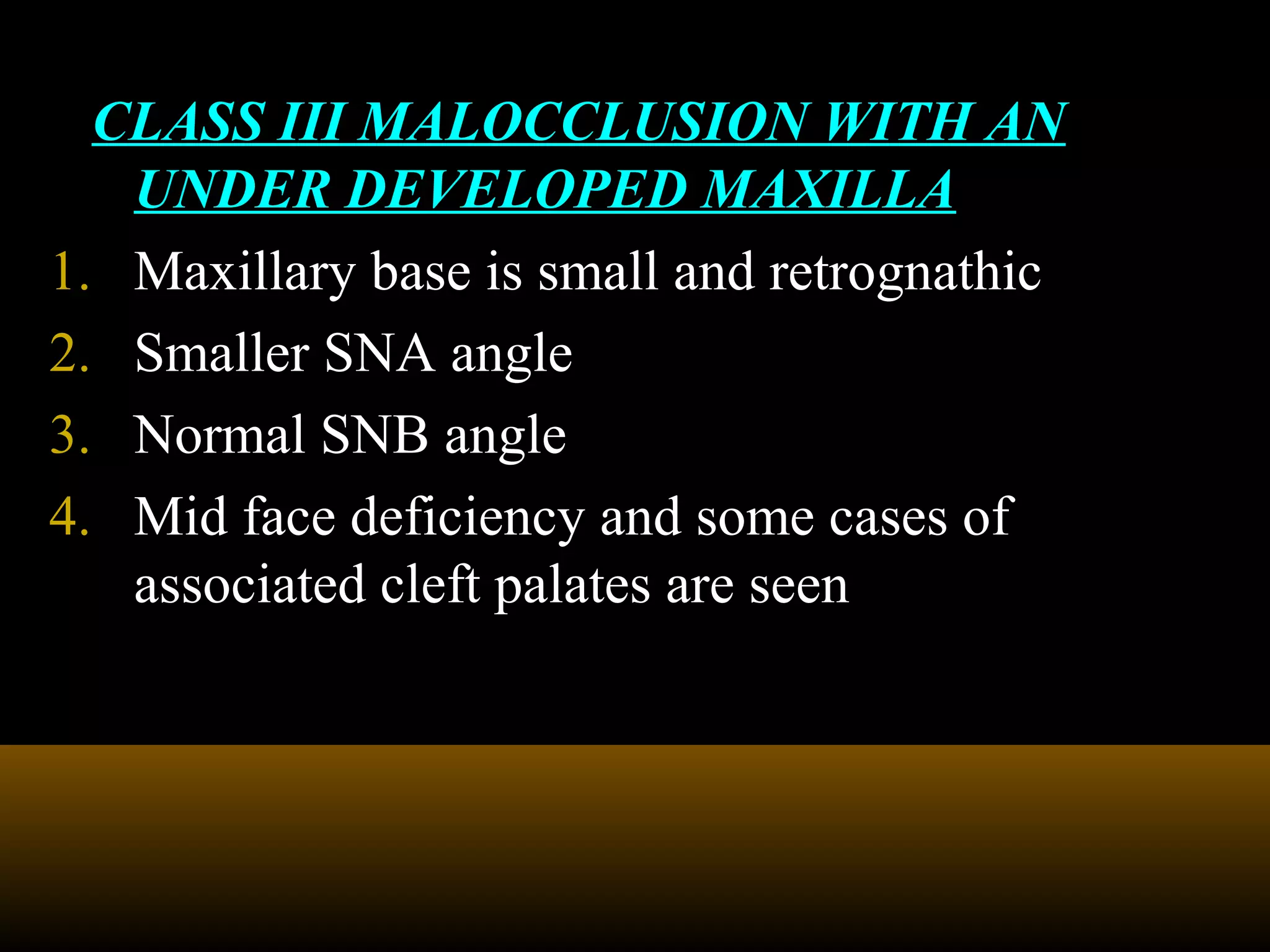 CLASS III MALOCCLUSION WITH AN UNDER DEVELOPED MAXILLA

1. Maxillary base is small and retrognathic
2. Smaller SNA angle
3. Normal SNB angle
4. Mid face deficiency and some cases of associated cleft palates are seen